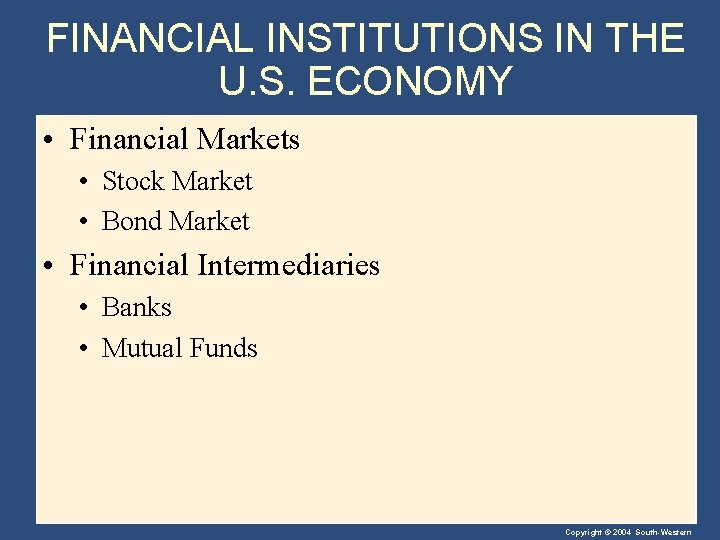 FINANCIAL INSTITUTIONS IN THE U.S. ECONOMY

• Financial Markets
  • Stock Market
  • Bond Market
• Financial Intermediaries
  • Banks
  • Mutual Funds

Copyright © 2004 South-Western